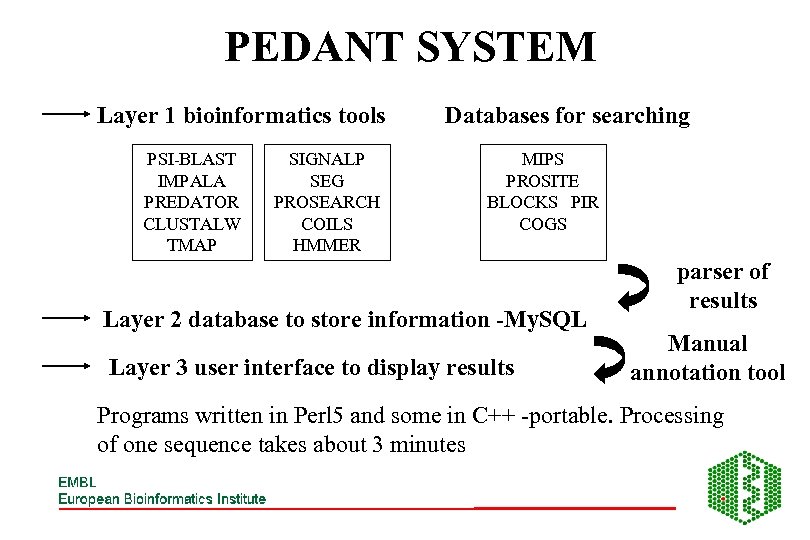 PEDANT SYSTEM

Layer 1 bioinformatics tools

Databases for searching

PSI-BLAST
IMPALA
PREDATOR
CLUSTALW
TMAP

SIGNALP
SEG
PROSEARCH
COILS
HMMER

MIPS
PROSITE
BLOCKS PIR
COGS

parser of results

Layer 2 database to store information -MySQL

Manual annotation tool

Layer 3 user interface to display results

Programs written in Perl5 and some in C++ -portable. Processing of one sequence takes about 3 minutes

EMBL
European Bioinformatics Institute